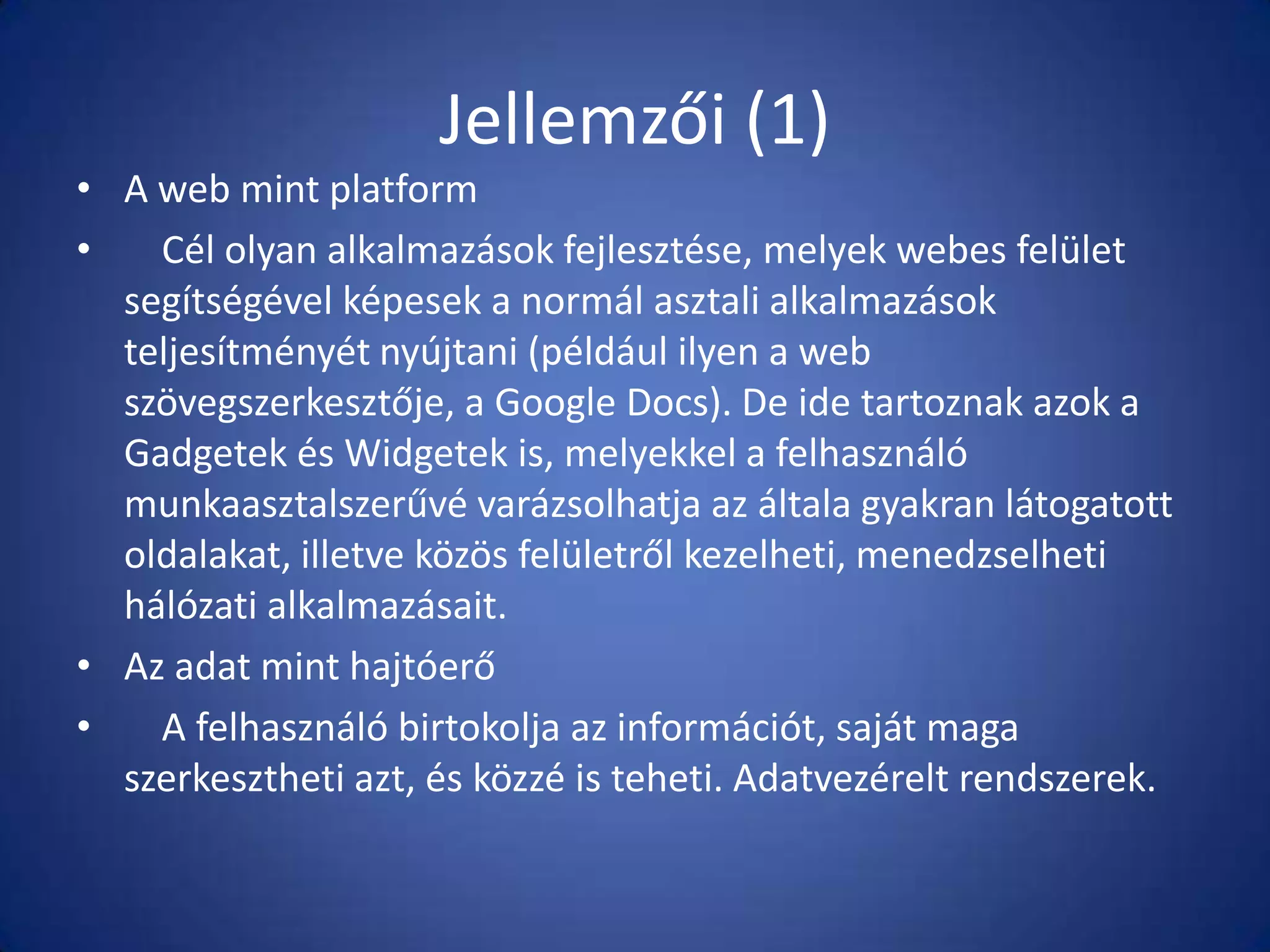 Jellemzői (1)

• A web mint platform

• Cél olyan alkalmazások fejlesztése, melyek webes felület segítségével képesek a normál asztali alkalmazások teljesítményét nyújtani (például ilyen a web szövegszerkesztője, a Google Docs). De ide tartoznak azok a Gadgetek és Widgetek is, melyekkel a felhasználó munkaasztalszerűvé varázsolhatja az általa gyakran látogatott oldalakat, illetve közös felületről kezelheti, menedzselheti hálózati alkalmazásait.

• Az adat mint hajtóerő

• A felhasználó birtokolja az információt, saját maga szerkesztheti azt, és közzé is teheti. Adatvezérelt rendszerek.